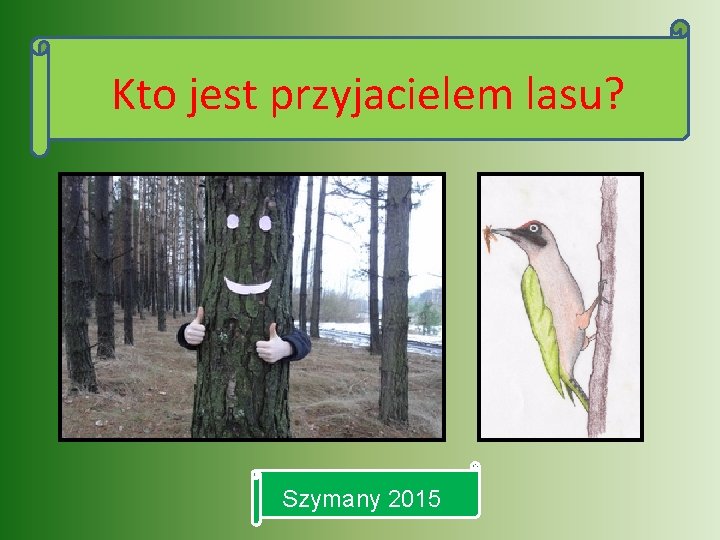 Kto jest przyjacielem lasu?

Szymany 2015